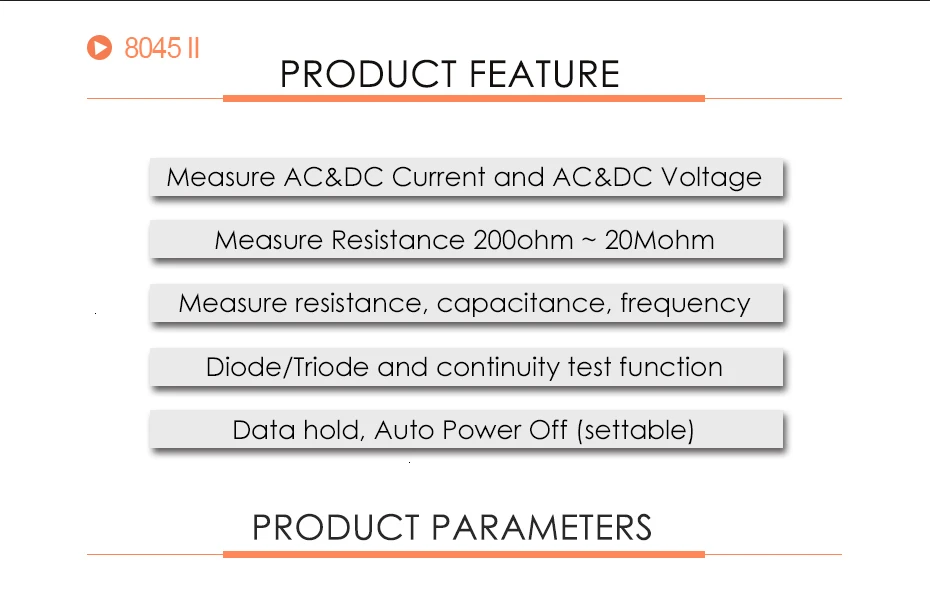 8045 II

PRODUCT FEATURE

Measure AC&DC Current and AC&DC Voltage

Measure Resistance 200ohm ~ 20Mohm

Measure resistance, capacitance, frequency

Diode/Triode and continuity test function

Data hold, Auto Power Off (settable)

PRODUCT PARAMETERS